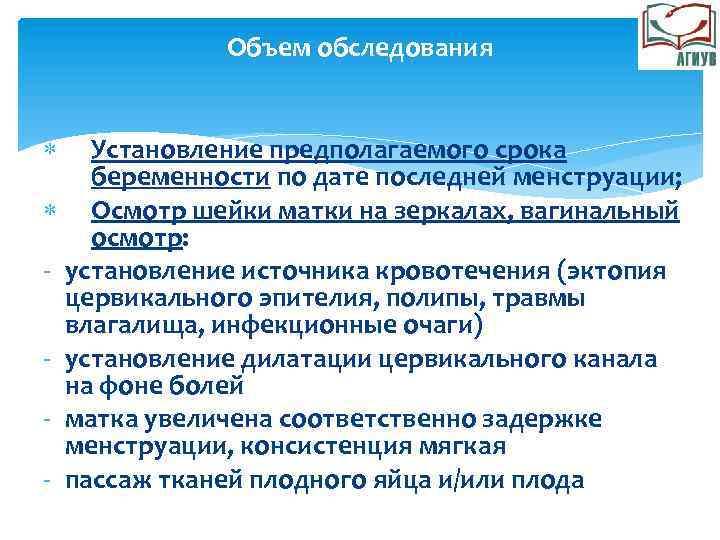 АГИУВ

Объем обследования

* Установление предполагаемого срока беременности по дате последней менструации;
* Осмотр шейки матки на зеркалах, вагинальный осмотр:
- установление источника кровотечения (эктопия цервикального эпителия, полипы, травмы влагалища, инфекционные очаги)
- установление дилатации цервикального канала на фоне болей
- матка увеличена соответственно задержке менструации, консистенция мягкая
- пассаж тканей плодного яйца и/или плода